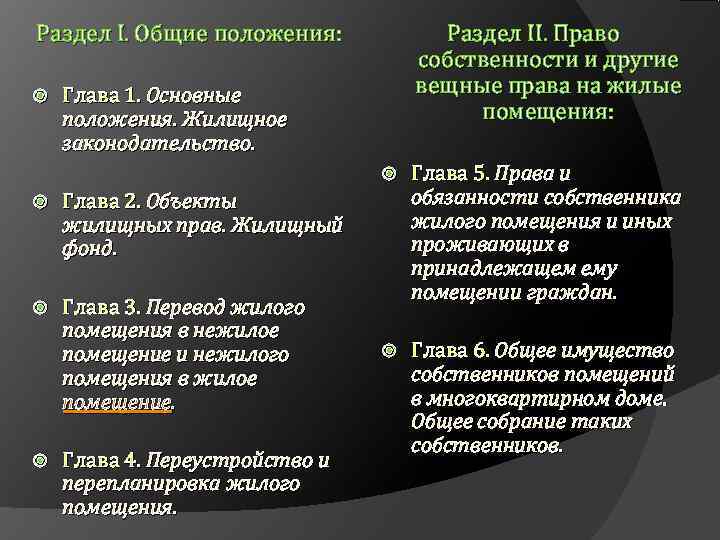 Раздел I. Общие положения:

Глава 1. Основные положения. Жилищное законодательство.

Глава 2. Объекты жилищных прав. Жилищный фонд.

Глава 3. Перевод жилого помещения в нежилое помещение и нежилого помещения в жилое помещение.

Глава 4. Переустройство и перепланировка жилого помещения.

Раздел II. Право собственности и другие вещные права на жилые помещения:

Глава 5. Права и обязанности собственника жилого помещения и иных проживающих в принадлежащем ему помещении граждан.

Глава 6. Общее имущество собственников помещений в многоквартирном доме. Общее собрание таких собственников.